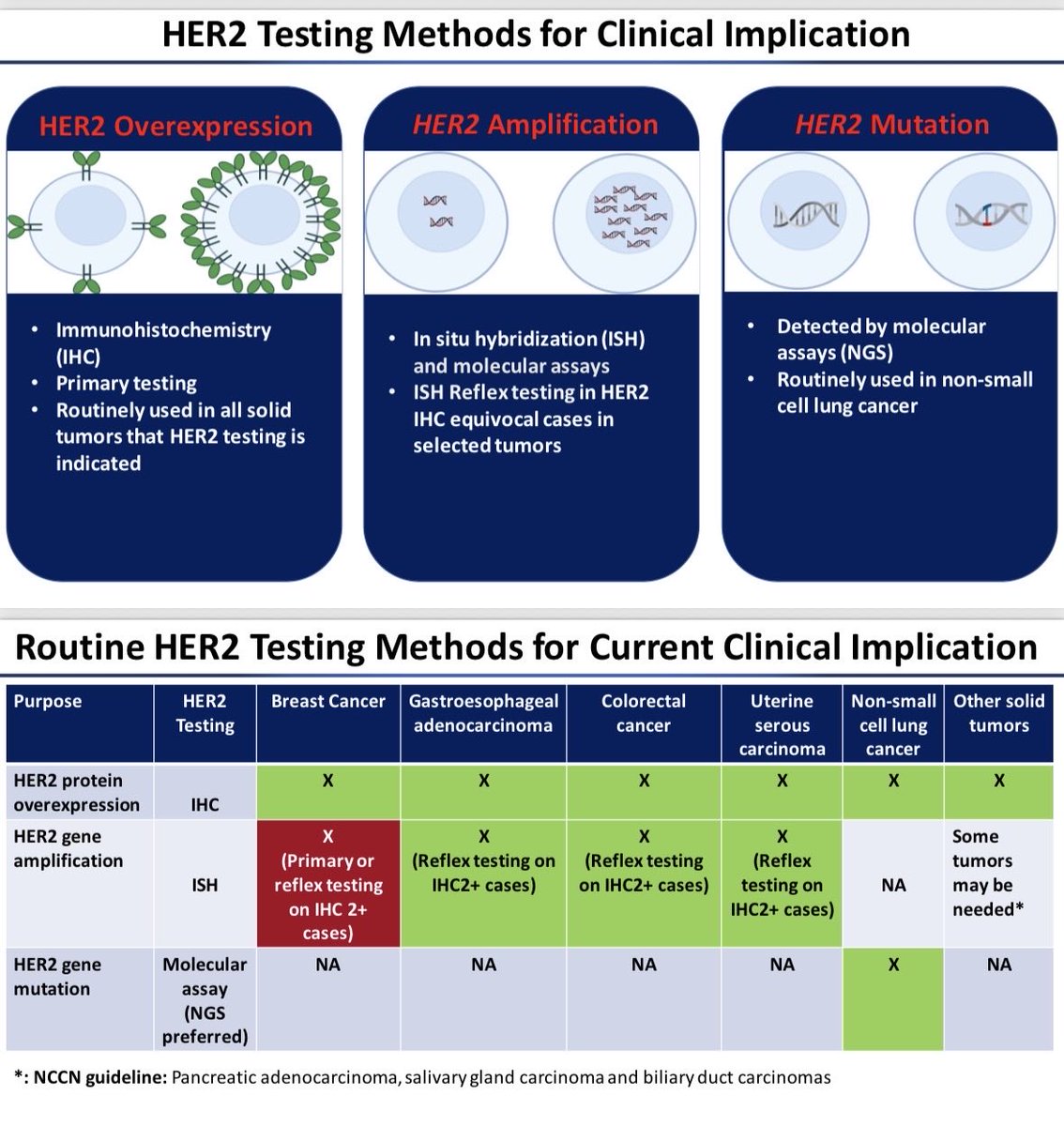 HER2 Testing Methods for Clinical Implication

HER2 Overexpression

- Immunohistochemistry (IHC)
- Primary testing
- Routinely used in all solid tumors that HER2 testing is indicated

HER2 Amplification

- In situ hybridization (ISH) and molecular assays
- ISH Reflex testing in HER2 IHC equivocal cases in selected tumors

HER2 Mutation

- Detected by molecular assays (NGS)
- Routinely used in non-small cell lung cancer

Routine HER2 Testing Methods for Current Clinical Implication

| Purpose | HER2 Testing | Breast Cancer | Gastroesophageal adenocarcinoma | Colorectal cancer | Uterine serous carcinoma | Non-small cell lung cancer | Other solid tumors |
|---|---|---|---|---|---|---|---|
| HER2 protein overexpression | IHC | X | X | X | X | X | X |
| HER2 gene amplification | ISH | X (Primary or reflex testing on IHC 2+ cases) | X (Reflex testing on IHC2+ cases) | X (Reflex testing on IHC2+ cases) | X (Reflex testing on IHC2+ cases) | NA | Some tumors may be needed* |
| HER2 gene mutation | Molecular assay (NGS preferred) | NA | NA | NA | NA | X | NA |

*: NCCN guideline: Pancreatic adenocarcinoma, salivary gland carcinoma and biliary duct carcinomas